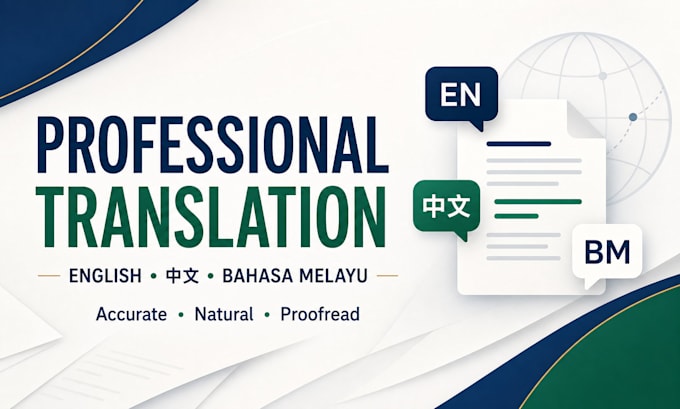 PROFESSIONAL
TRANSLATION

ENGLISH • 中文 • BAHASA MELAYU

Accurate • Natural • Proofread

EN

中文

BM